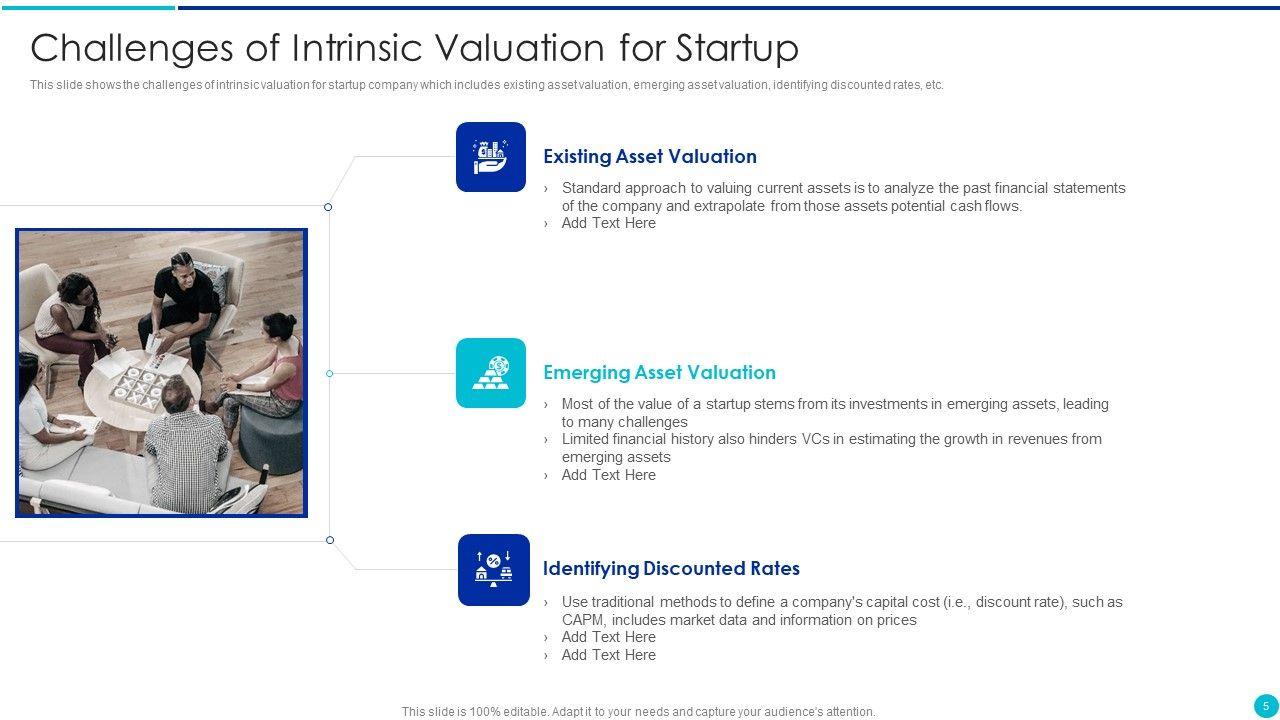 Challenges of Intrinsic Valuation for Startup

This slide shows the challenges of intrinsic valuation for startup company which includes existing asset valuation, emerging asset valuation, identifying discounted rates, etc.

Existing Asset Valuation

› Standard approach to valuing current assets is to analyze the past financial statements of the company and extrapolate from those assets potential cash flows.
› Add Text Here

Emerging Asset Valuation

› Most of the value of a startup stems from its investments in emerging assets, leading to many challenges
› Limited financial history also hinders VCs in estimating the growth in revenues from emerging assets
› Add Text Here

Identifying Discounted Rates

› Use traditional methods to define a company's capital cost (i.e., discount rate), such as CAPM, includes market data and information on prices
› Add Text Here
› Add Text Here

This slide is 100% editable. Adapt it to your needs and capture your audience's attention.

5